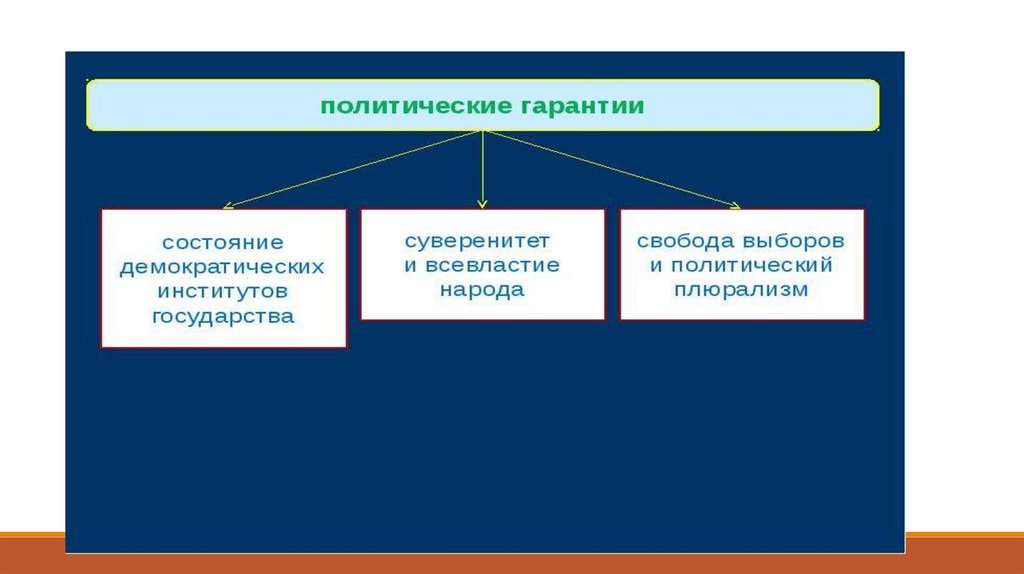 политические гарантии

состояние демократических институтов государства

суверенитет и всевластие народа

свобода выборов и политический плюрализм